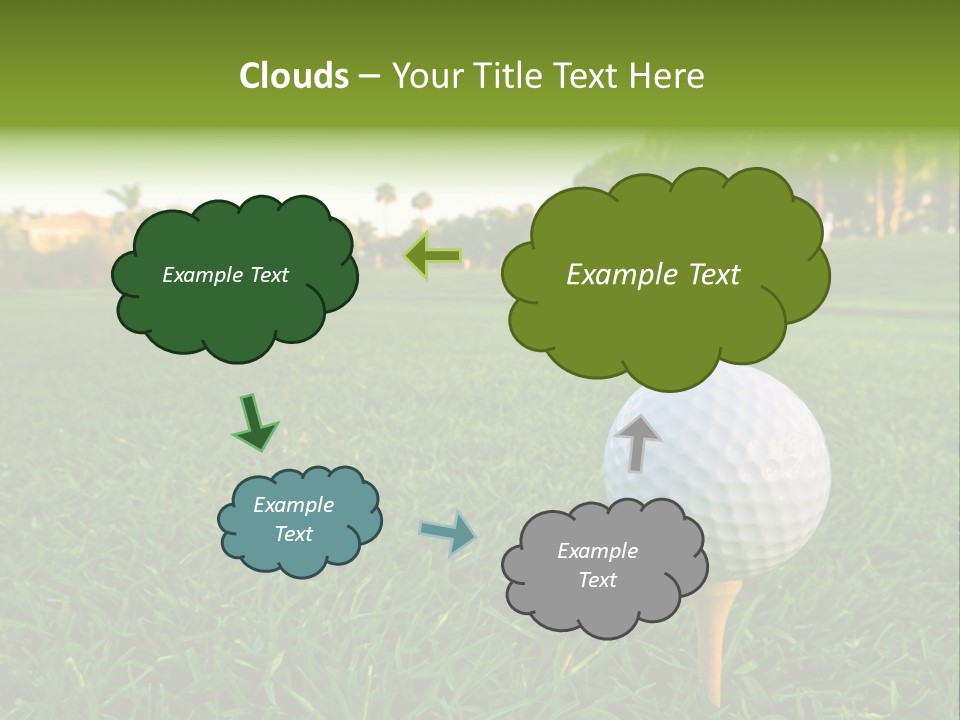 Clouds – Your Title Text Here

Example Text

Example Text

Example Text

Example Text